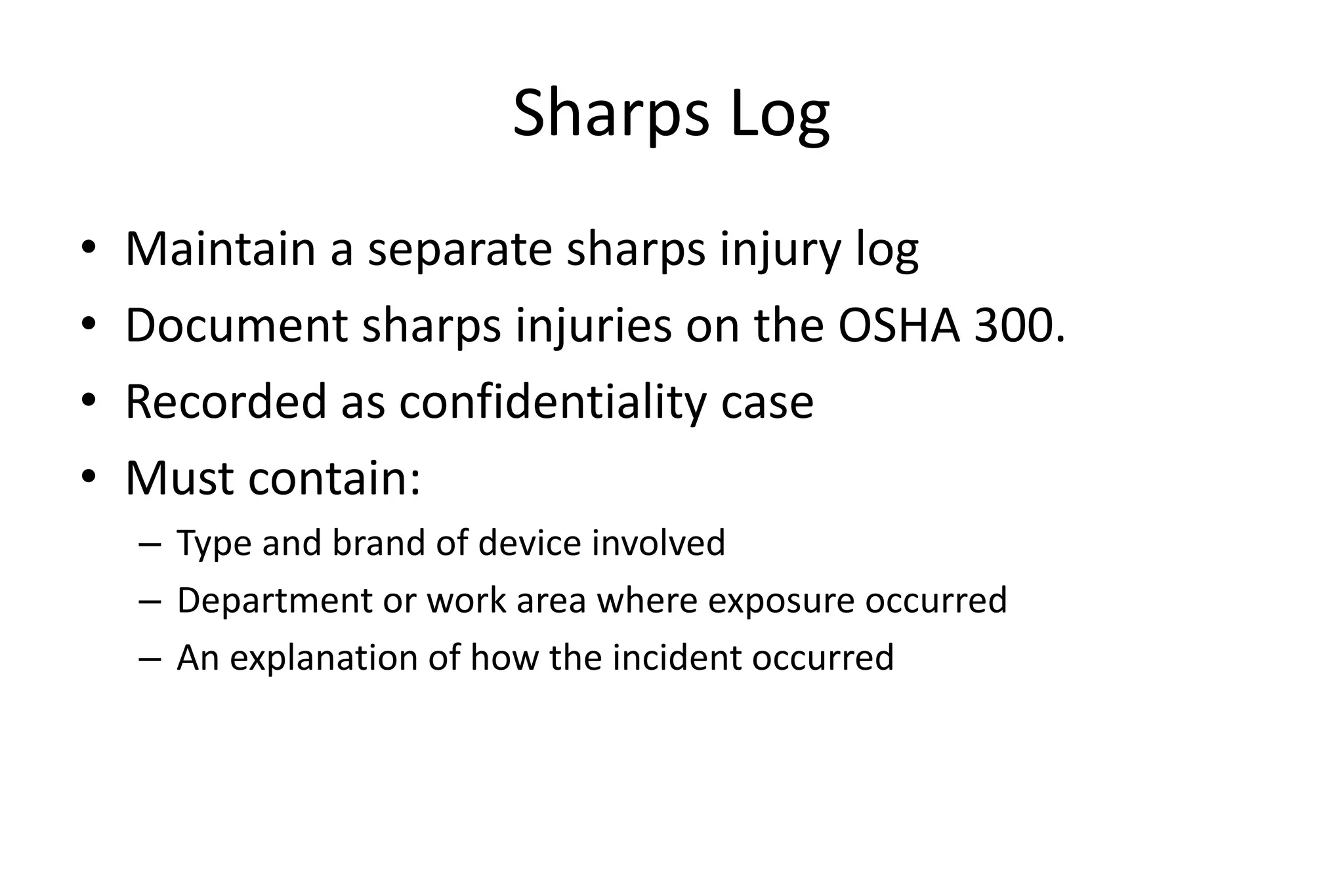 Sharps Log

• Maintain a separate sharps injury log
• Document sharps injuries on the OSHA 300.
• Recorded as confidentiality case
• Must contain:
  – Type and brand of device involved
  – Department or work area where exposure occurred
  – An explanation of how the incident occurred